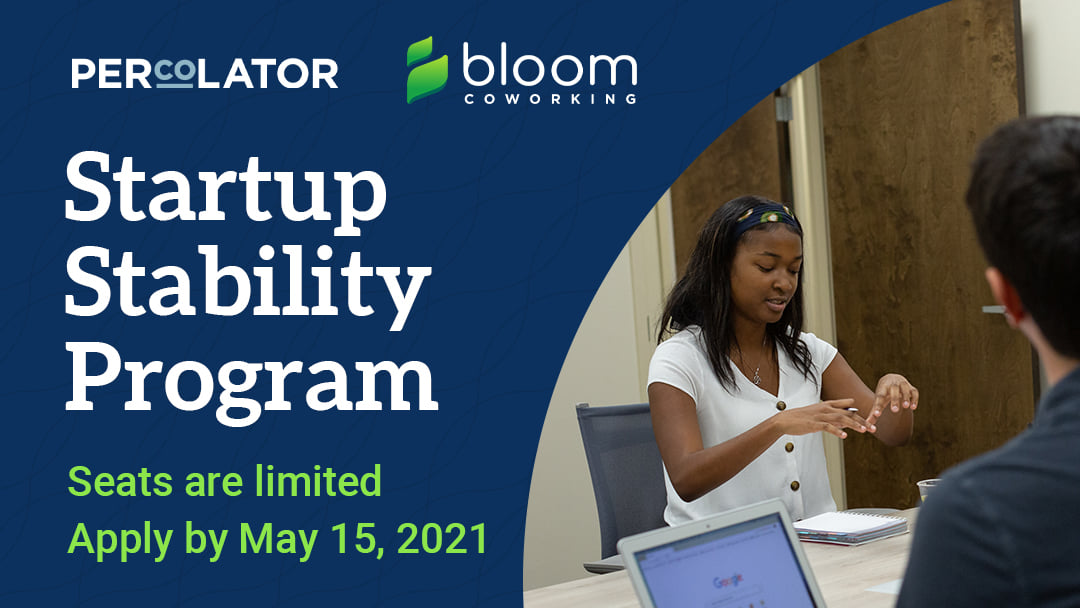 PERCOLATOR

bloom
COWORKING

Startup Stability Program

Seats are limited
Apply by May 15, 2021

Google